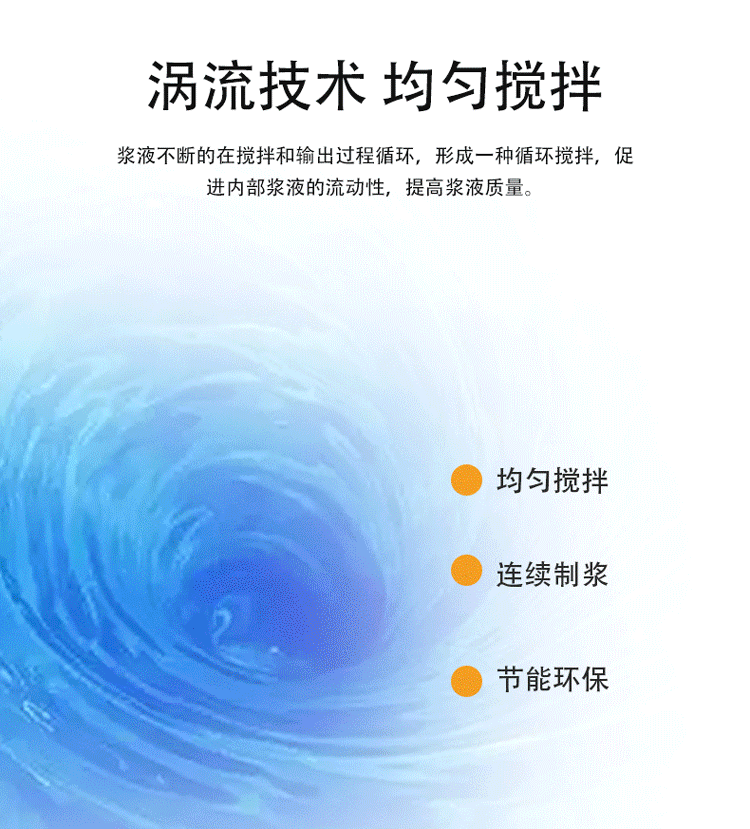 涡流技术 均匀搅拌

浆液不断的在搅拌和输出过程循环，形成一种循环搅拌，促进内部浆液的流动性，提高浆液质量。

均匀搅拌

连续制浆

节能环保